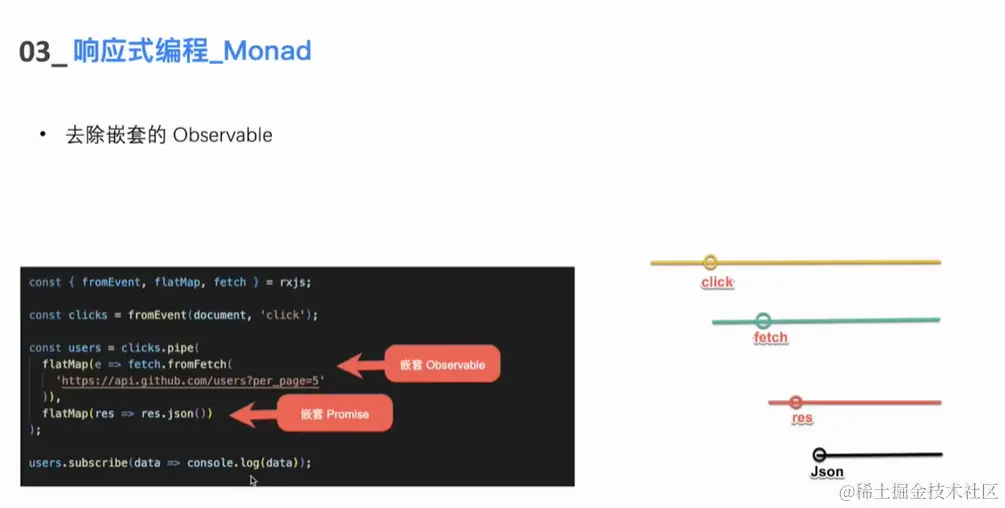 03_ 响应式编程_Monad

• 去除嵌套的 Observable

const { fromEvent, flatMap, fetch } = rxjs;

const clicks = fromEvent(document, 'click');

const users = clicks.pipe(
  flatMap(e => fetch.fromFetch(
    'https://api.github.com/users?per_page=5'
  )),
  flatMap(res => res.json())
);

users.subscribe(data => console.log(data));

嵌套 Observable

嵌套 Promise

click

fetch

res

Json

@稀土掘金技术社区